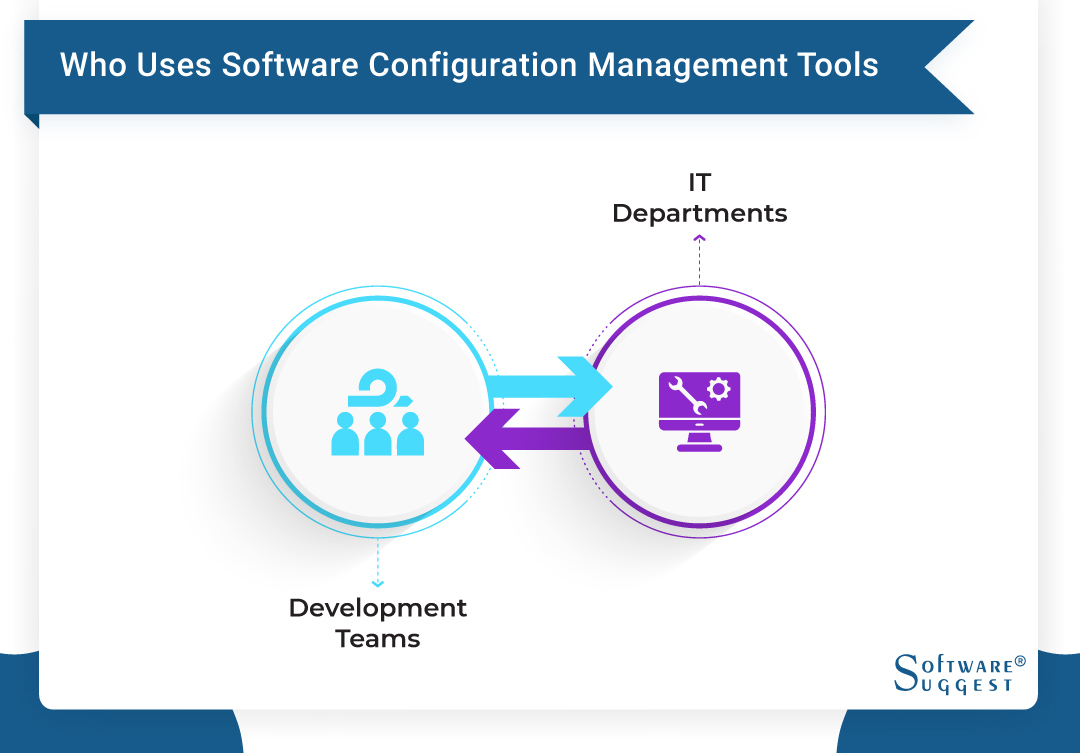 Who Uses Software Configuration Management Tools

IT Departments

Development Teams

SOFTWARE®
SUGGEST